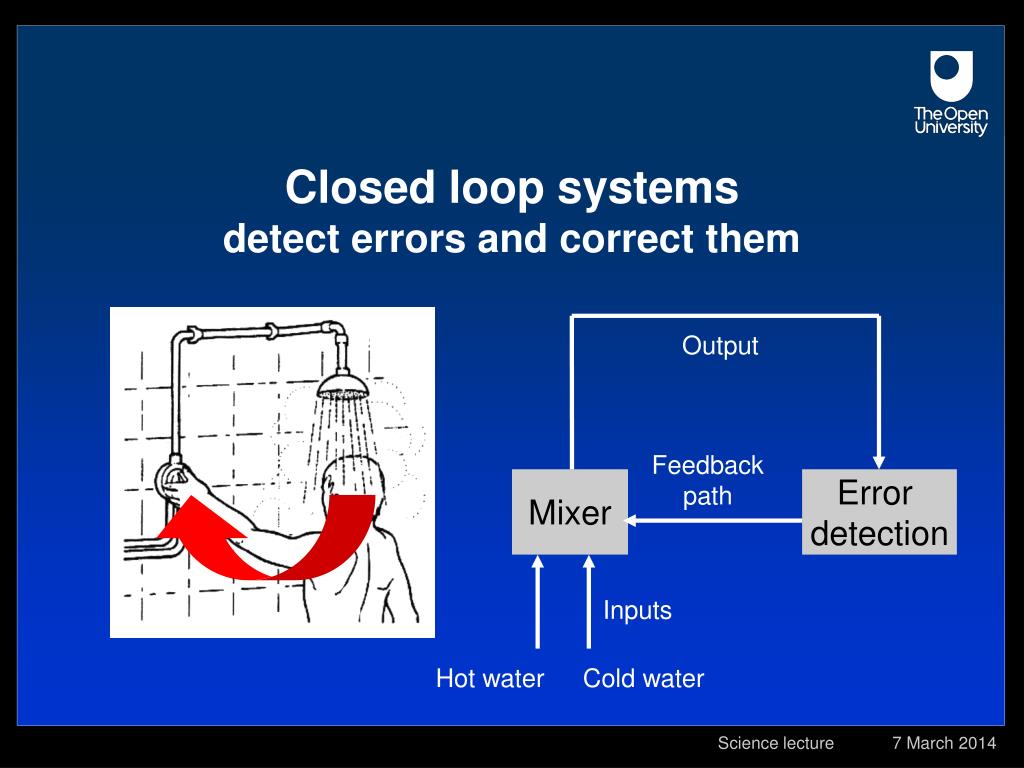 The Open University

Closed loop systems
detect errors and correct them

Output

Feedback path

Mixer

Error detection

Inputs

Hot water

Cold water

Science lecture

7 March 2014